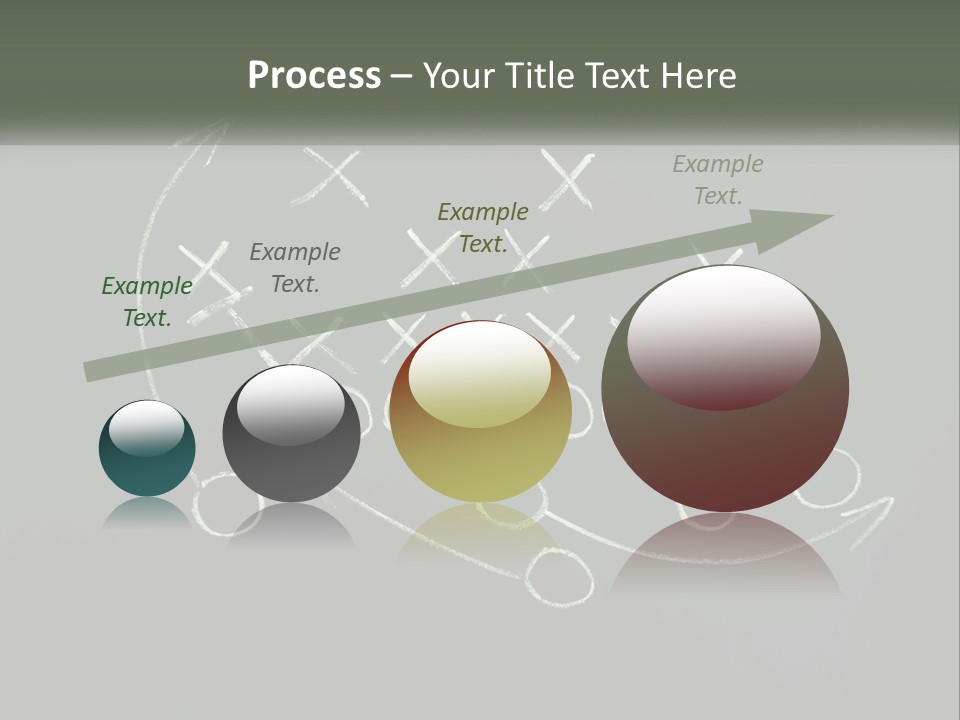 Process – Your Title Text Here

Example Text.

Example Text.

Example Text.

Example Text.